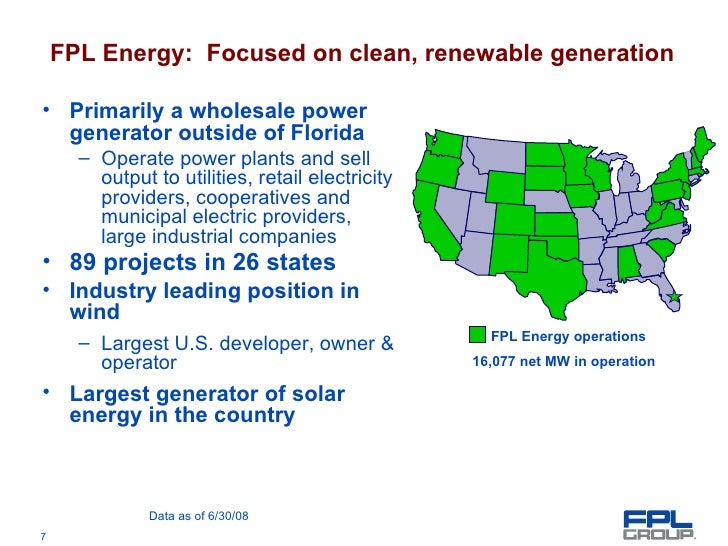 FPL Energy: Focused on clean, renewable generation

• Primarily a wholesale power generator outside of Florida
– Operate power plants and sell output to utilities, retail electricity providers, cooperatives and municipal electric providers, large industrial companies
• 89 projects in 26 states
• Industry leading position in wind
– Largest U.S. developer, owner & operator
• Largest generator of solar energy in the country

FPL Energy operations

16,077 net MW in operation

Data as of 6/30/08

7

FPL GROUP.